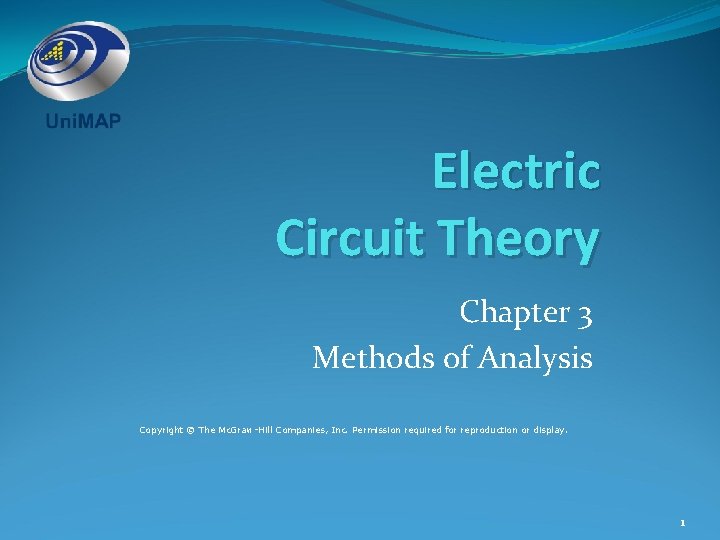 UniMAP

Electric
Circuit Theory

Chapter 3
Methods of Analysis

Copyright © The McGraw-Hill Companies, Inc. Permission required for reproduction or display.

1